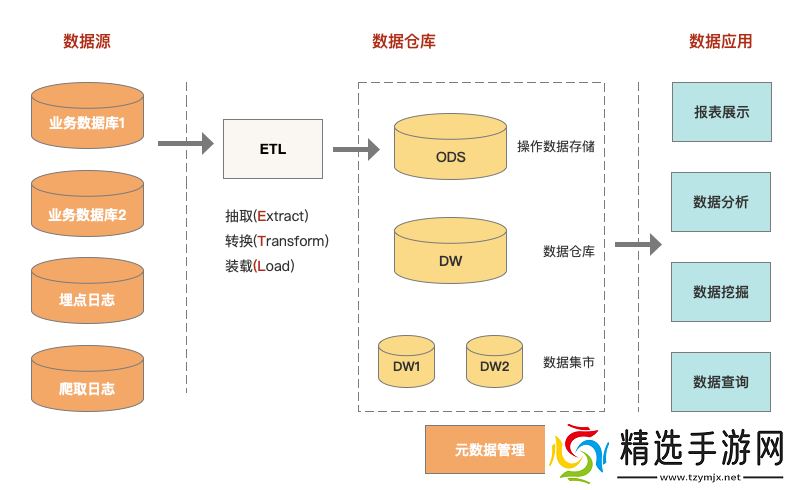 数据源

业务数据库1

业务数据库2

埋点日志

爬取日志

ETL

抽取(Extract)
转换(Transform)
装载(Load)

数据仓库

ODS 操作数据存储

DW 数据仓库

DW1 DW2 数据集市

元数据管理

数据应用

报表展示

数据分析

数据挖掘

数据查询

精选手游网
www.tzymjx.net